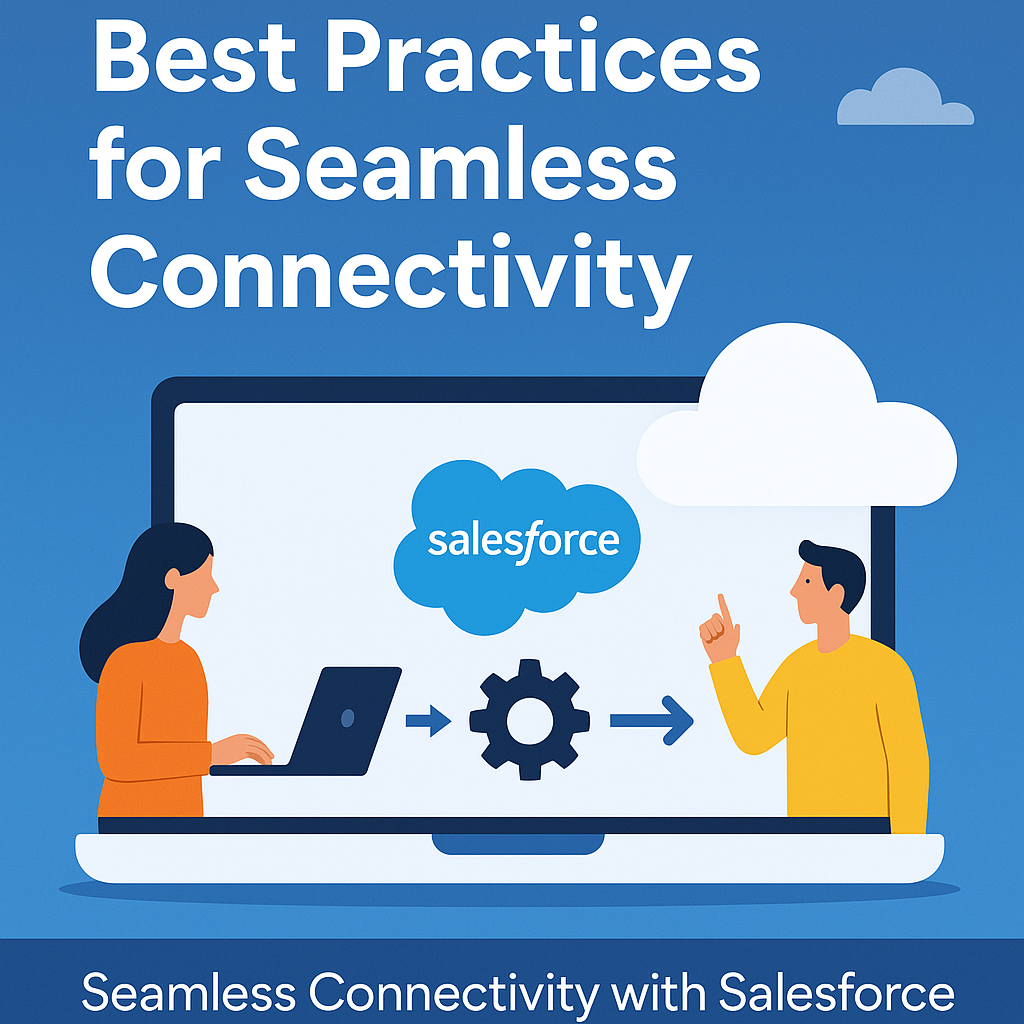 Best Practices for Seamless Connectivity

salesforce

Seamless Connectivity with Salesforce